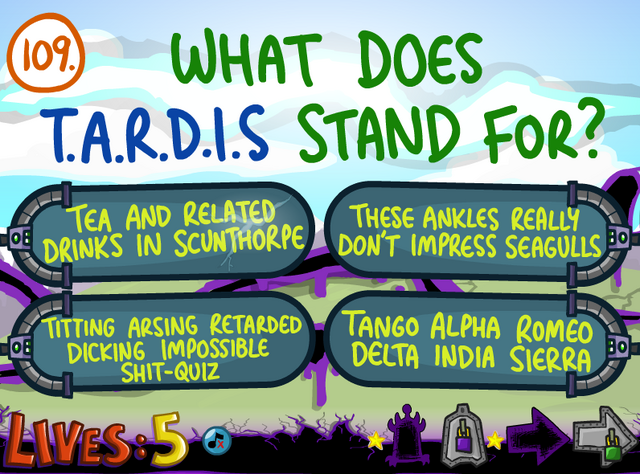 109.

WHAT DOES T.A.R.D.I.S STAND FOR?

TEA AND RELATED DRINKS IN SCUNTHORPE

THESE ANKLES REALLY DON'T IMPRESS SEAGULLS

TITTING ARSING RETARDED DICKING IMPOSSIBLE SHIT-QUIZ

TANGO ALPHA ROMEO DELTA INDIA SIERRA

LIVES: 5